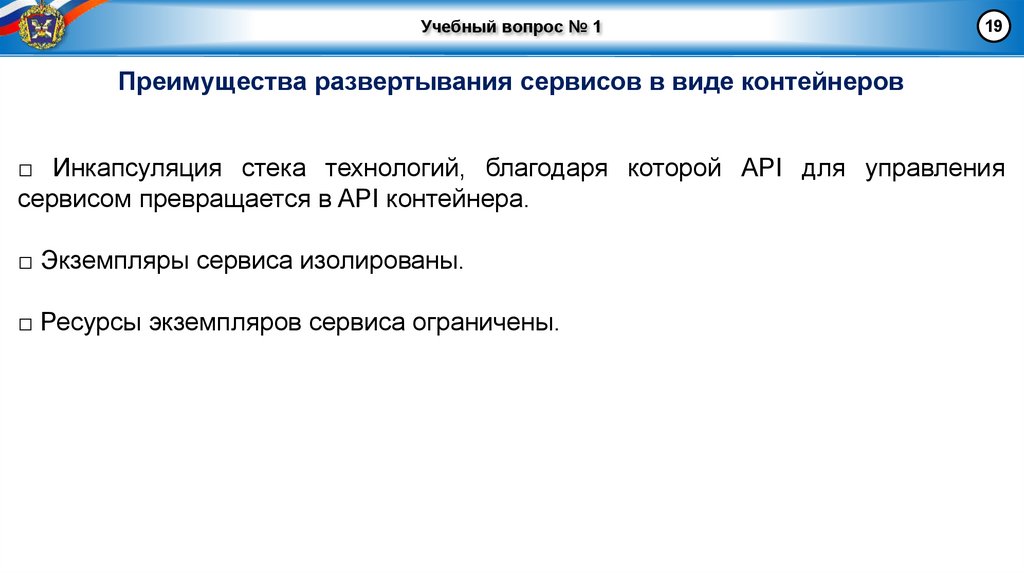 Учебный вопрос № 1

19

Преимущества развертывания сервисов в виде контейнеров

□ Инкапсуляция стека технологий, благодаря которой API для управления сервисом превращается в API контейнера.

□ Экземпляры сервиса изолированы.

□ Ресурсы экземпляров сервиса ограничены.